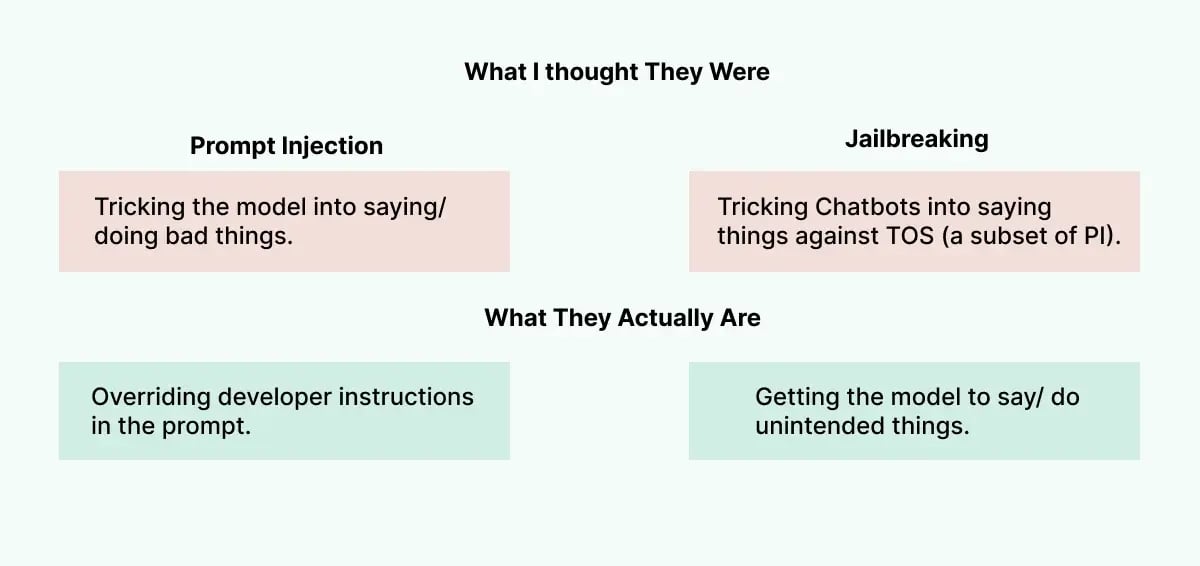 What I thought They Were

Prompt Injection

Tricking the model into saying/ doing bad things.

Jailbreaking

Tricking Chatbots into saying things against TOS (a subset of PI).

What They Actually Are

Overriding developer instructions in the prompt.

Getting the model to say/ do unintended things.